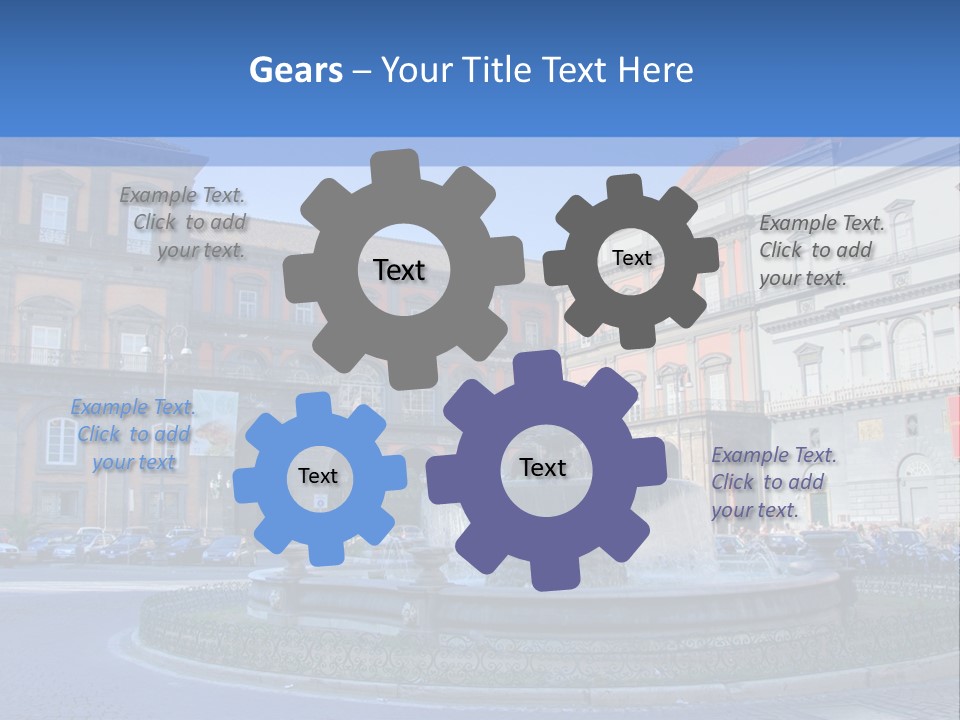 Gears – Your Title Text Here

Example Text. Click to add your text.

Text

Text

Example Text. Click to add your text.

Example Text. Click to add your text

Text

Text

Example Text. Click to add your text.